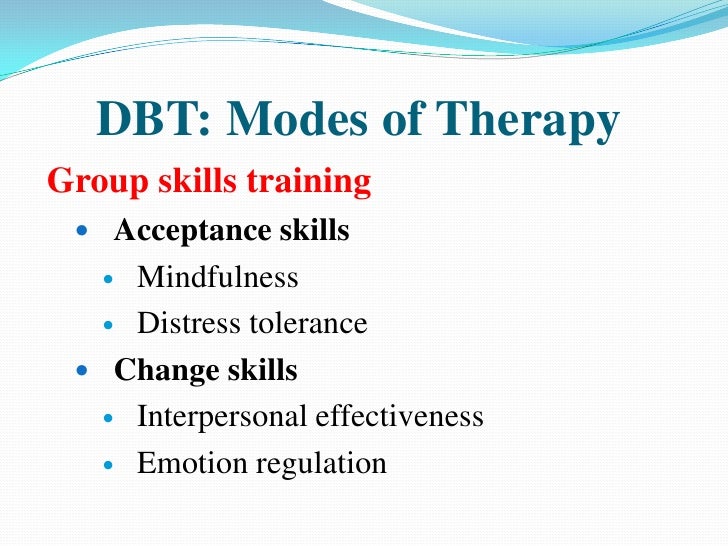 DBT: Modes of Therapy

Group skills training

- Acceptance skills
  - Mindfulness
  - Distress tolerance
- Change skills
  - Interpersonal effectiveness
  - Emotion regulation